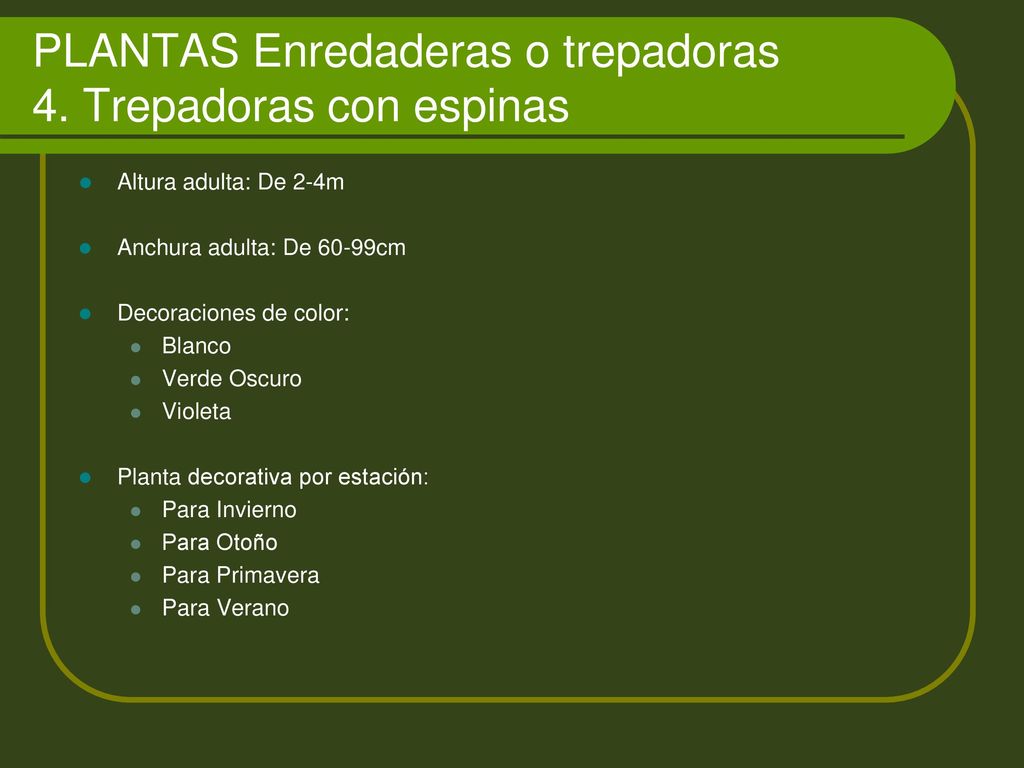 PLANTAS Enredaderas o trepadoras
4. Trepadoras con espinas

Altura adulta: De 2-4m

Anchura adulta: De 60-99cm

Decoraciones de color:
Blanco
Verde Oscuro
Violeta

Planta decorativa por estación:
Para Invierno
Para Otoño
Para Primavera
Para Verano